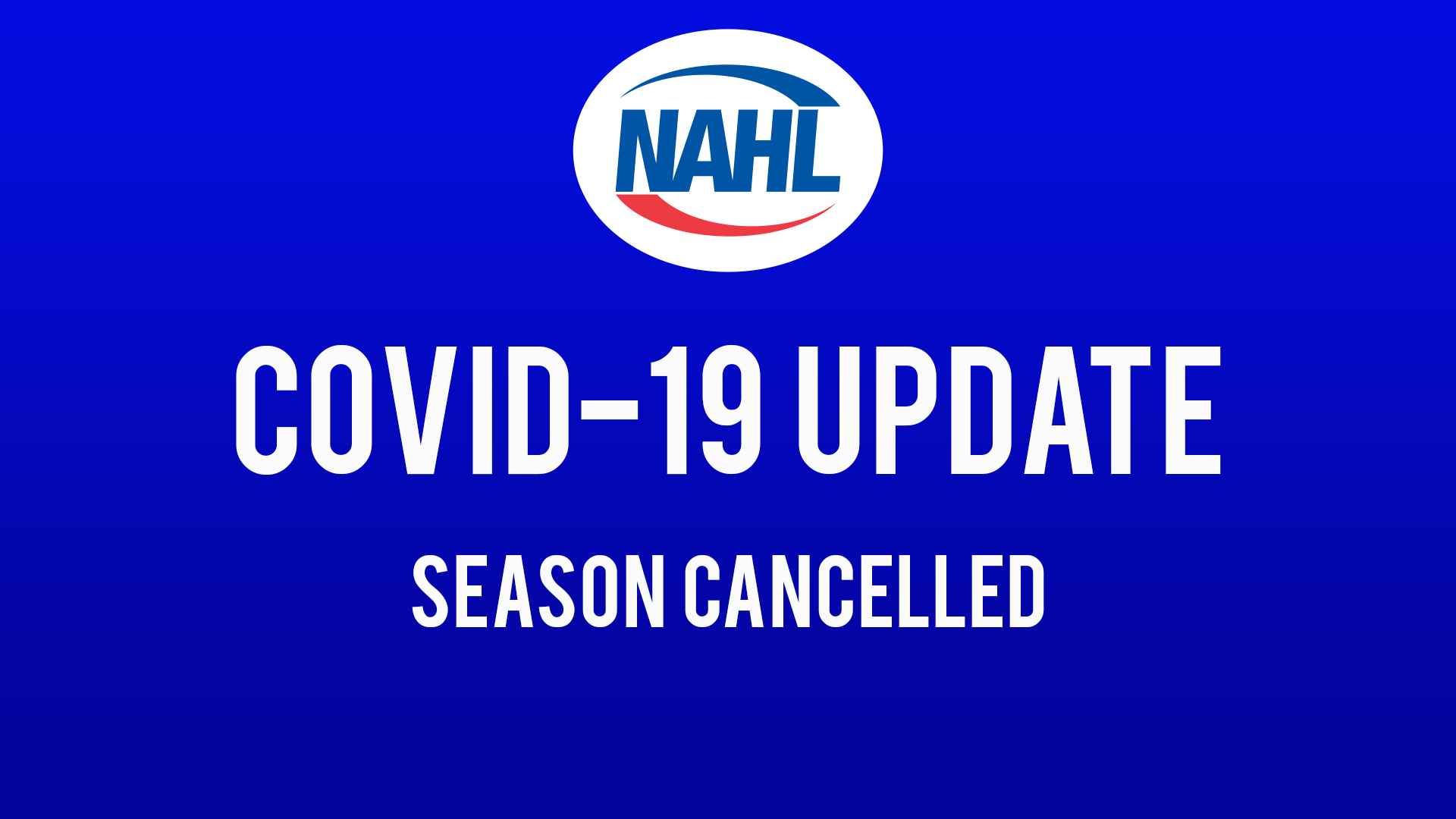 NAHL

COVID-19 UPDATE

SEASON CANCELLED